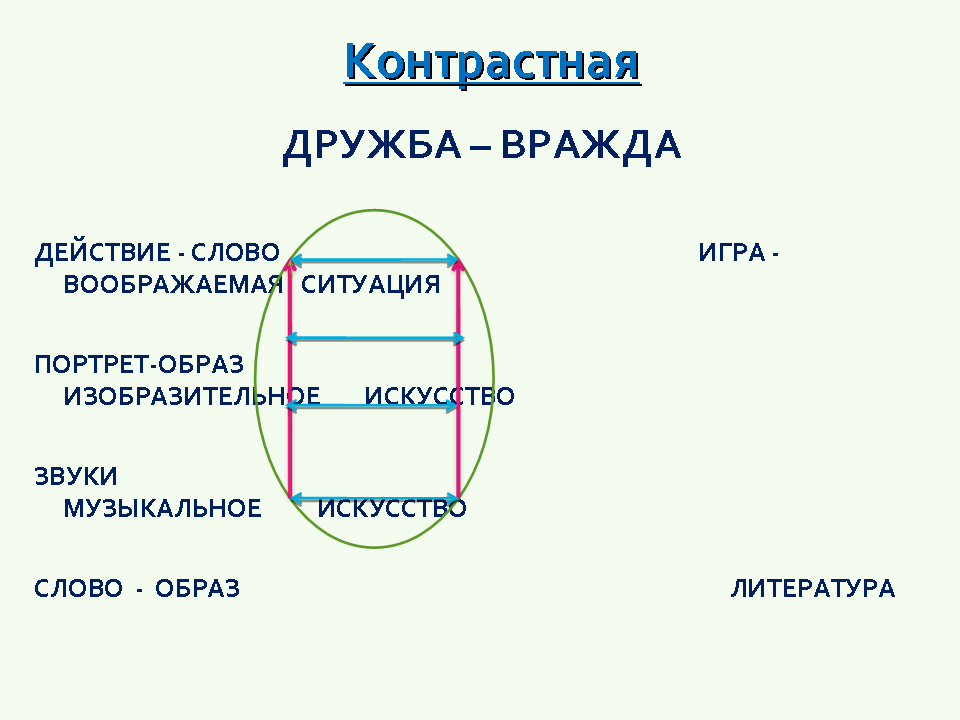 Контрастная

ДРУЖБА – ВРАЖДА

ДЕЙСТВИЕ - СЛОВО ИГРА - ВООБРАЖАЕМАЯ СИТУАЦИЯ

ПОРТРЕТ-ОБРАЗ ИЗОБРАЗИТЕЛЬНОЕ ИСКУССТВО

ЗВУКИ МУЗЫКАЛЬНОЕ ИСКУССТВО

СЛОВО - ОБРАЗ ЛИТЕРАТУРА